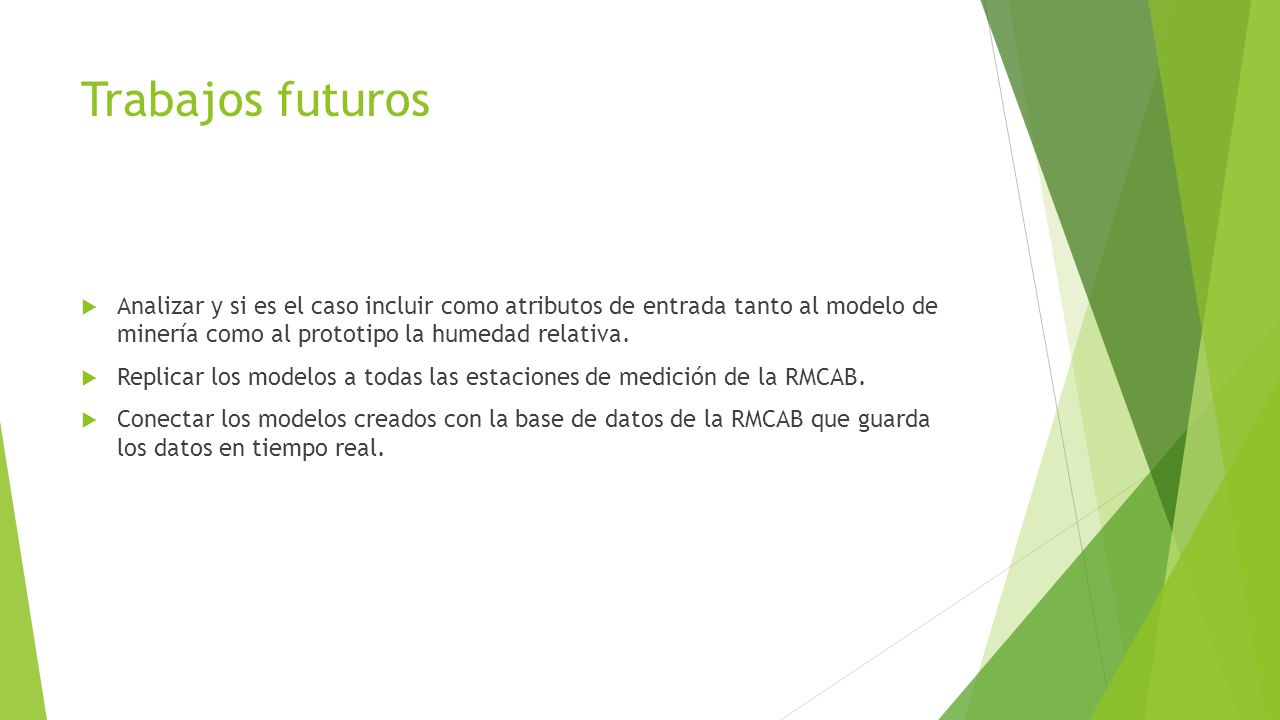 Trabajos futuros

Analizar y si es el caso incluir como atributos de entrada tanto al modelo de minería como al prototipo la humedad relativa.

Replicar los modelos a todas las estaciones de medición de la RMCAB.

Conectar los modelos creados con la base de datos de la RMCAB que guarda los datos en tiempo real.